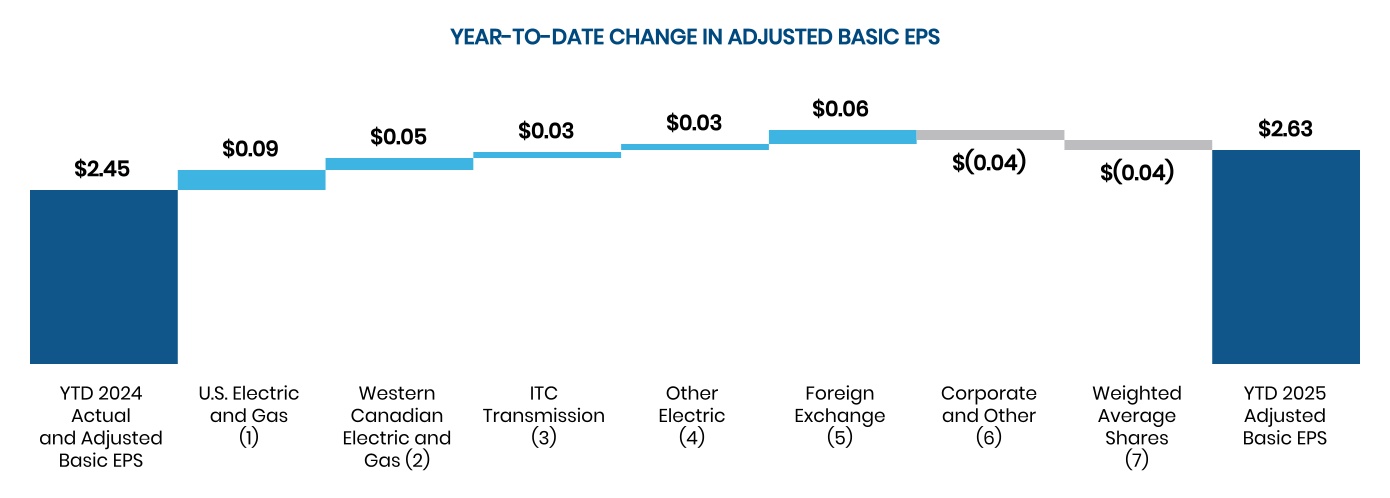 YEAR-TO-DATE CHANGE IN ADJUSTED BASIC EPS

$2.45

$0.09

$0.05

$0.03

$0.03

$0.06

$(0.04)

$(0.04)

$2.63

YTD 2024 Actual and Adjusted Basic EPS

U.S. Electric and Gas (1)

Western Canadian Electric and Gas (2)

ITC Transmission (3)

Other Electric (4)

Foreign Exchange (5)

Corporate and Other (6)

Weighted Average Shares (7)

YTD 2025 Adjusted Basic EPS